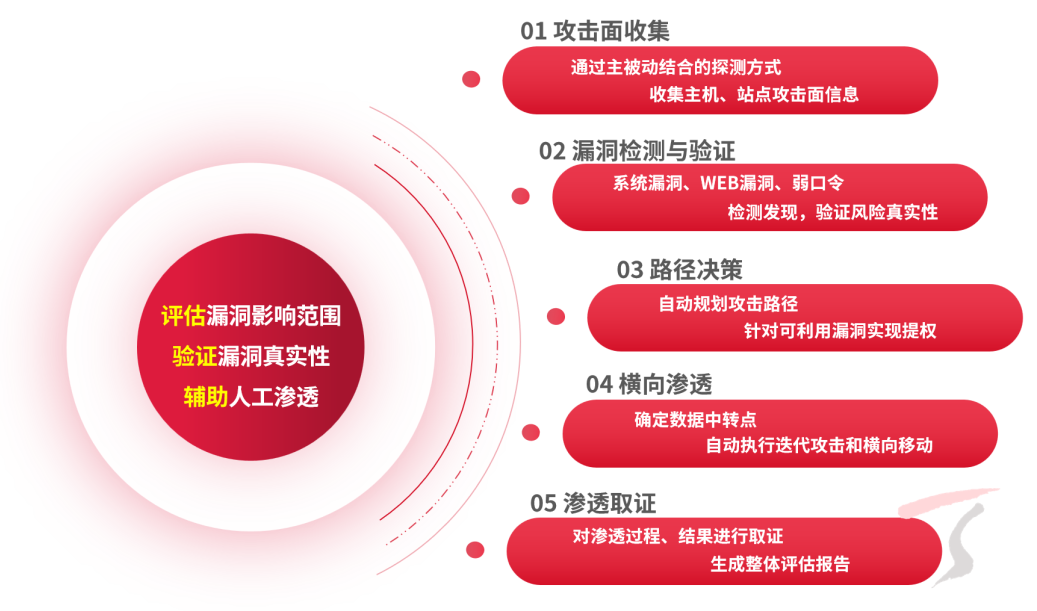 评估漏洞影响范围
验证漏洞真实性
辅助人工渗透

01 攻击面收集

通过主被动结合的探测方式
收集主机、站点攻击面信息

02 漏洞检测与验证

系统漏洞、WEB漏洞、弱口令
检测发现，验证风险真实性

03 路径决策

自动规划攻击路径
针对可利用漏洞实现提权

04 横向渗透

确定数据中转点
自动执行迭代攻击和横向移动

05 渗透取证

对渗透过程、结果进行取证
生成整体评估报告